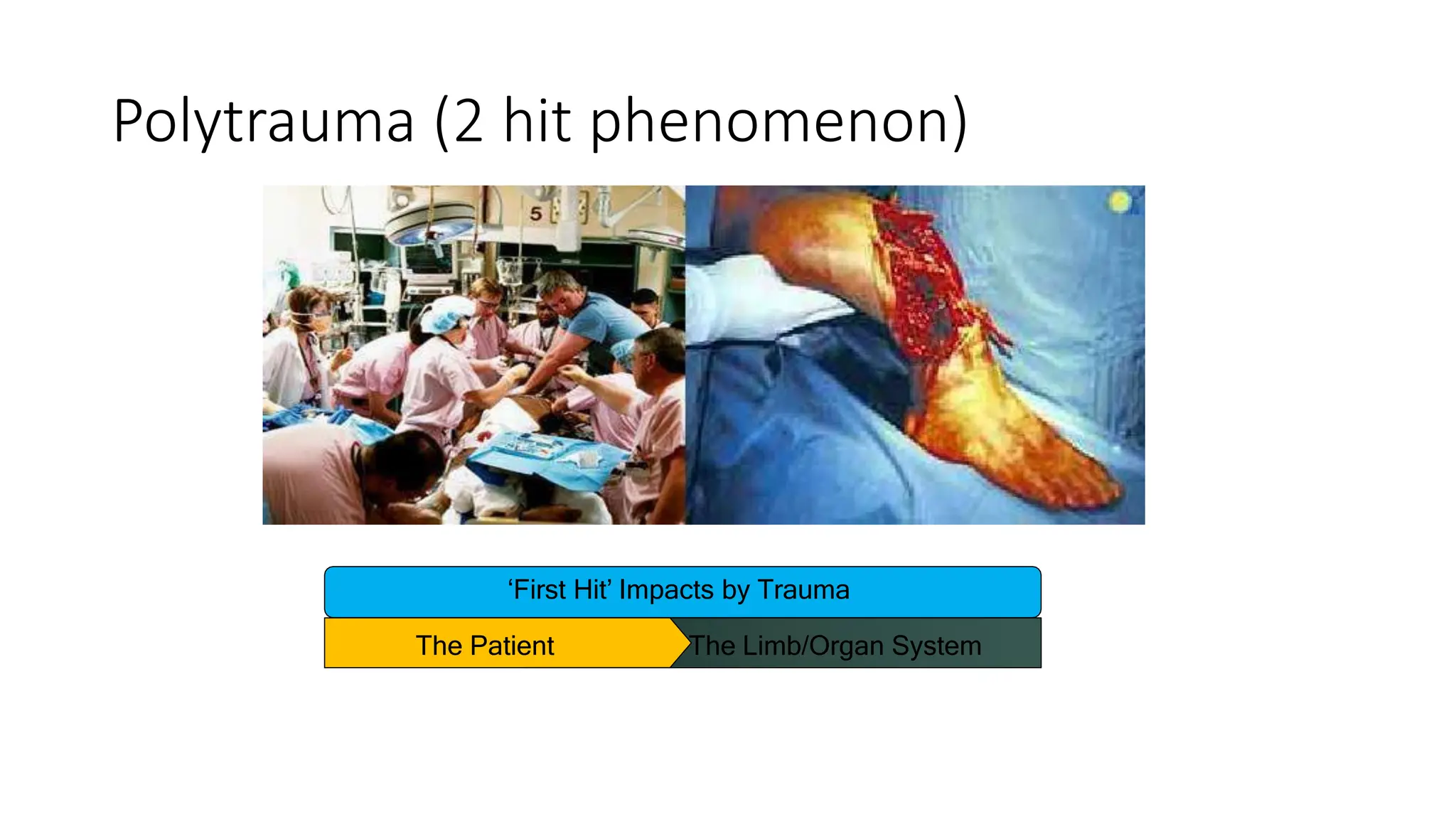 Polytrauma (2 hit phenomenon)

5

‘First Hit’ Impacts by Trauma

The Patient

The Limb/Organ System